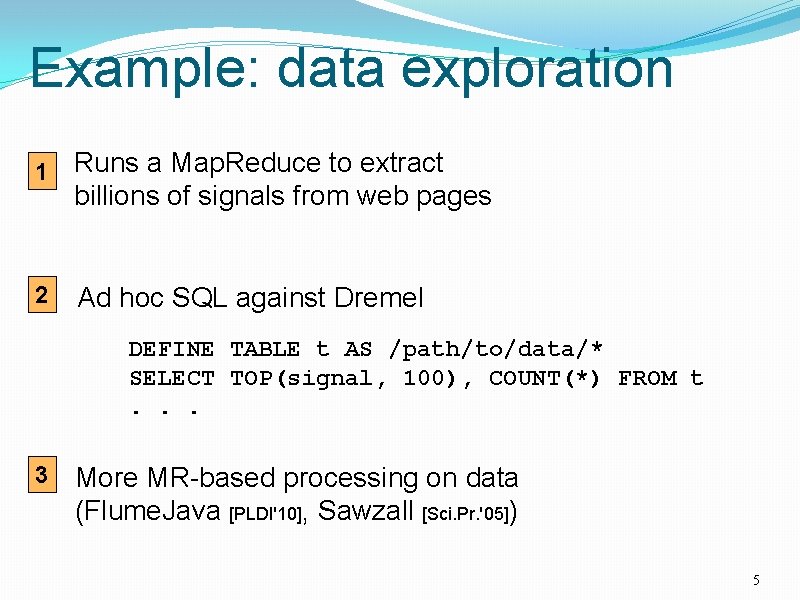 Example: data exploration

1 Runs a MapReduce to extract billions of signals from web pages

2 Ad hoc SQL against Dremel

DEFINE TABLE t AS /path/to/data/*
SELECT TOP(signal, 100), COUNT(*) FROM t
. . .

3 More MR-based processing on data (FlumeJava [PLDI'10], Sawzall [Sci.Pr.'05])

5